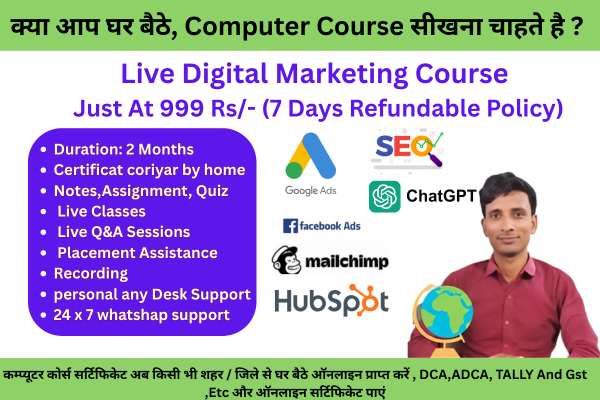 क्या आप घर बैठे, Computer Course सीखना चाहते है ?

Live Digital Marketing Course
Just At 999 Rs/- (7 Days Refundable Policy)

- Duration: 2 Months
- Certificat coriyar by home
- Notes,Assignment, Quiz
- Live Classes
- Live Q&A Sessions
- Placement Assistance
- Recording
- personal any Desk Support
- 24 x 7 whatshap support

Google Ads
SEO
ChatGPT
facebook Ads
mailchimp
HubSpot

कम्प्यूटर कोर्स सर्टिफिकेट अब किसी भी शहर / जिले से घर बैठे ऑनलाइन प्राप्त करें , DCA,ADCA, TALLY And Gst ,Etc और ऑनलाइन सर्टिफिकेट पाएं